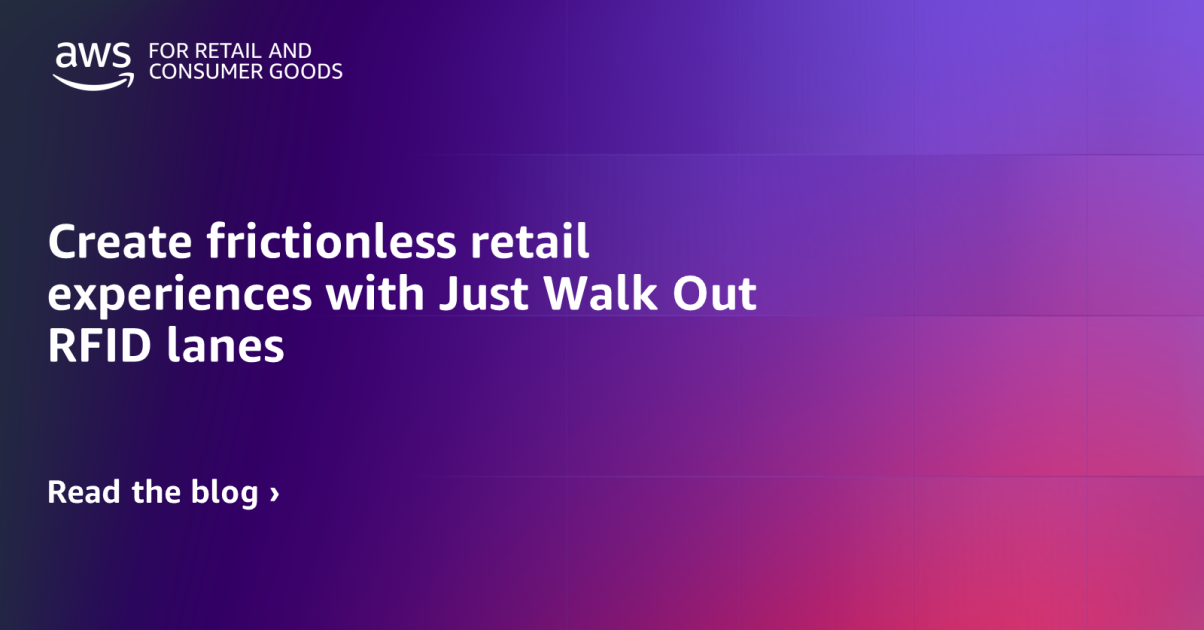 aws FOR RETAIL AND CONSUMER GOODS

Create frictionless retail experiences with Just Walk Out RFID lanes

Read the blog ›